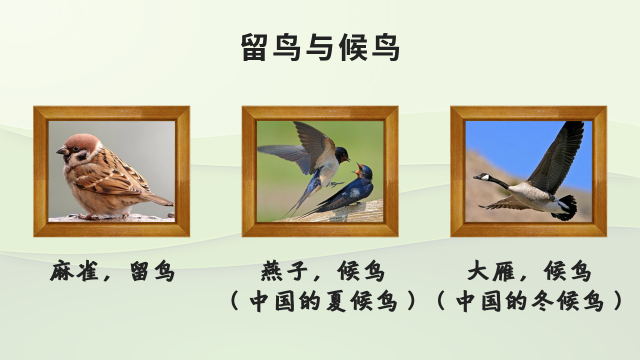 留鸟与候鸟

麻雀，留鸟

燕子，候鸟
（中国的夏候鸟）

大雁，候鸟
（中国的冬候鸟）